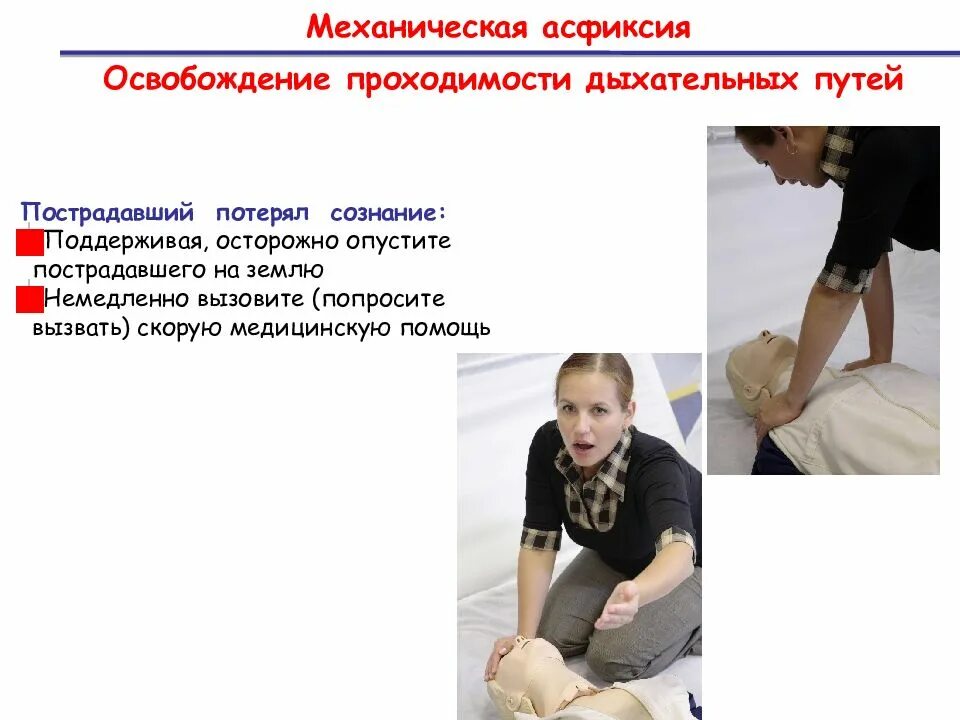 Механическая асфиксия

Освобождение проходимости дыхательных путей

Пострадавший потерял сознание:

Поддерживая, осторожно опустите пострадавшего на землю

Немедленно вызовите (попросите вызвать) скорую медицинскую помощь